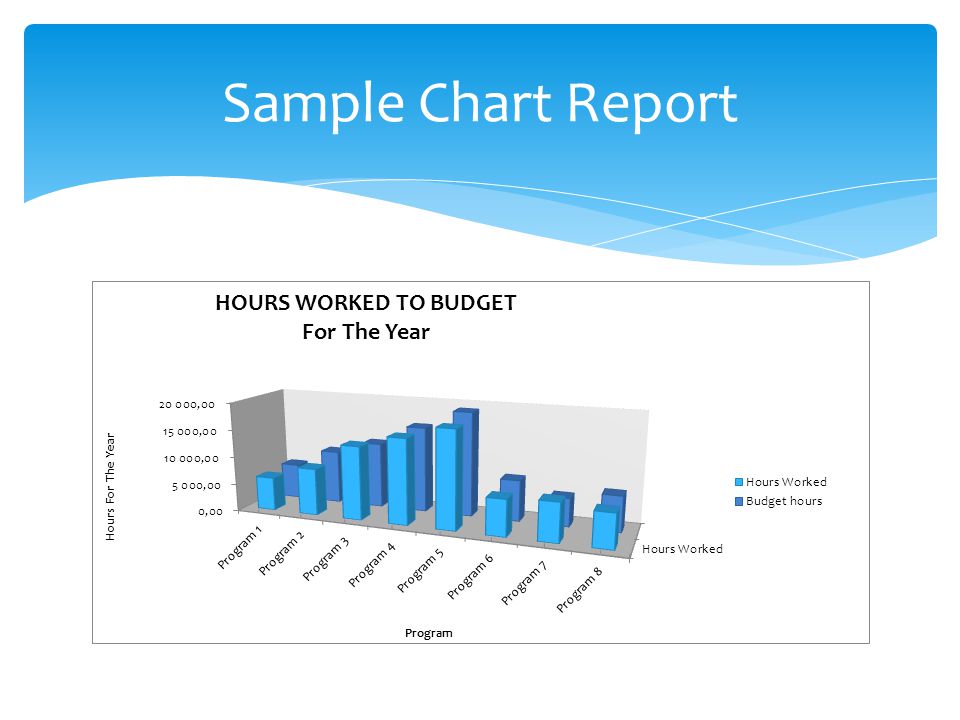 Sample Chart Report

HOURS WORKED TO BUDGET
For The Year

Hours For The Year

20 000,00
15 000,00
10 000,00
5 000,00
0,00

Program 1
Program 2
Program 3
Program 4
Program 5
Program 6
Program 7
Program 8

Hours Worked

Program

Hours Worked
Budget hours